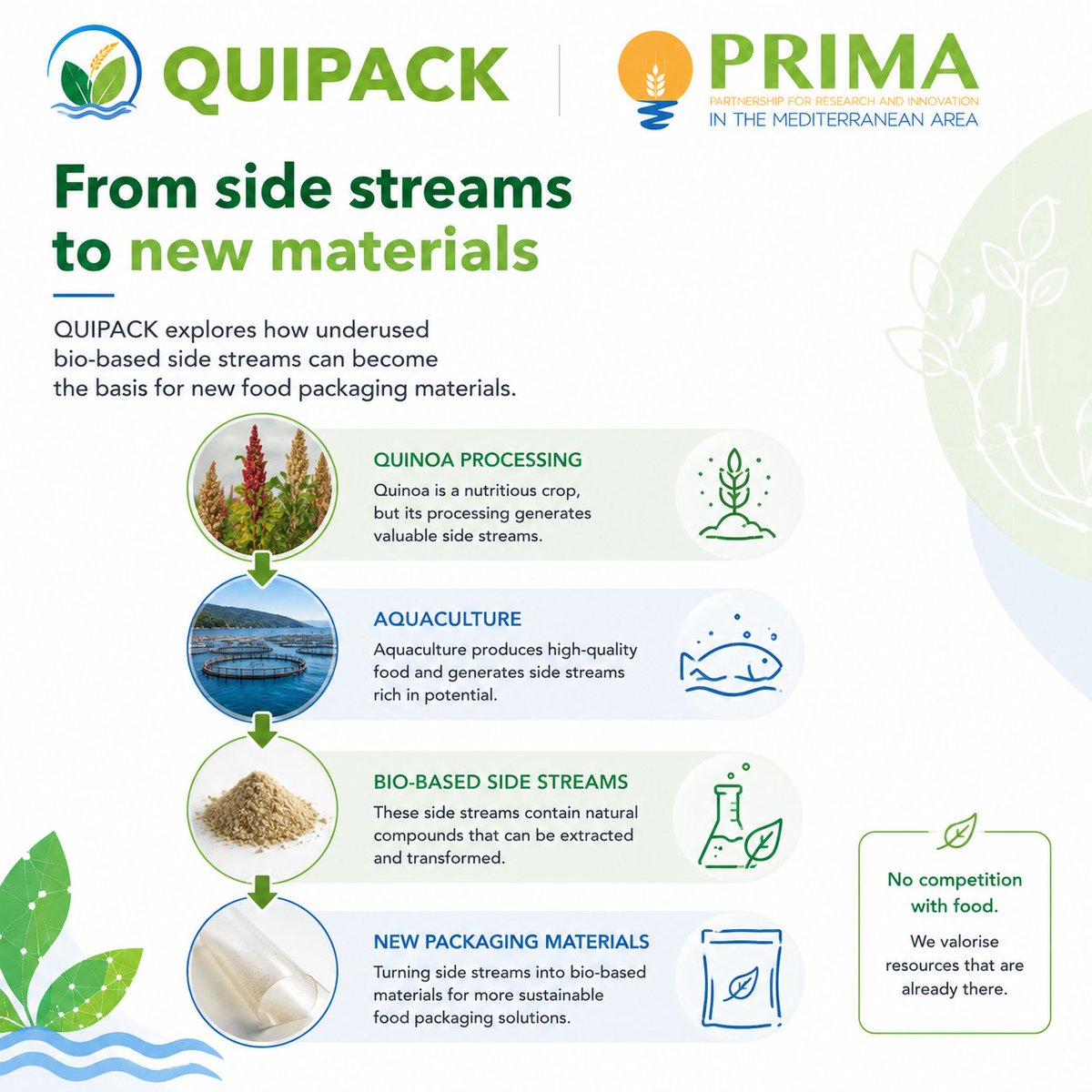 QUIPACK

PRIMA
PARTNERSHIP FOR RESEARCH AND INNOVATION
IN THE MEDITERRANEAN AREA

From side streams to new materials

QUIPACK explores how underused bio-based side streams can become the basis for new food packaging materials.

QUINOA PROCESSING
Quinoa is a nutritious crop, but its processing generates valuable side streams.

AQUACULTURE
Aquaculture produces high-quality food and generates side streams rich in potential.

BIO-BASED SIDE STREAMS
These side streams contain natural compounds that can be extracted and transformed.

NEW PACKAGING MATERIALS
Turning side streams into bio-based materials for more sustainable food packaging solutions.

No competition with food.
We valorise resources that are already there.